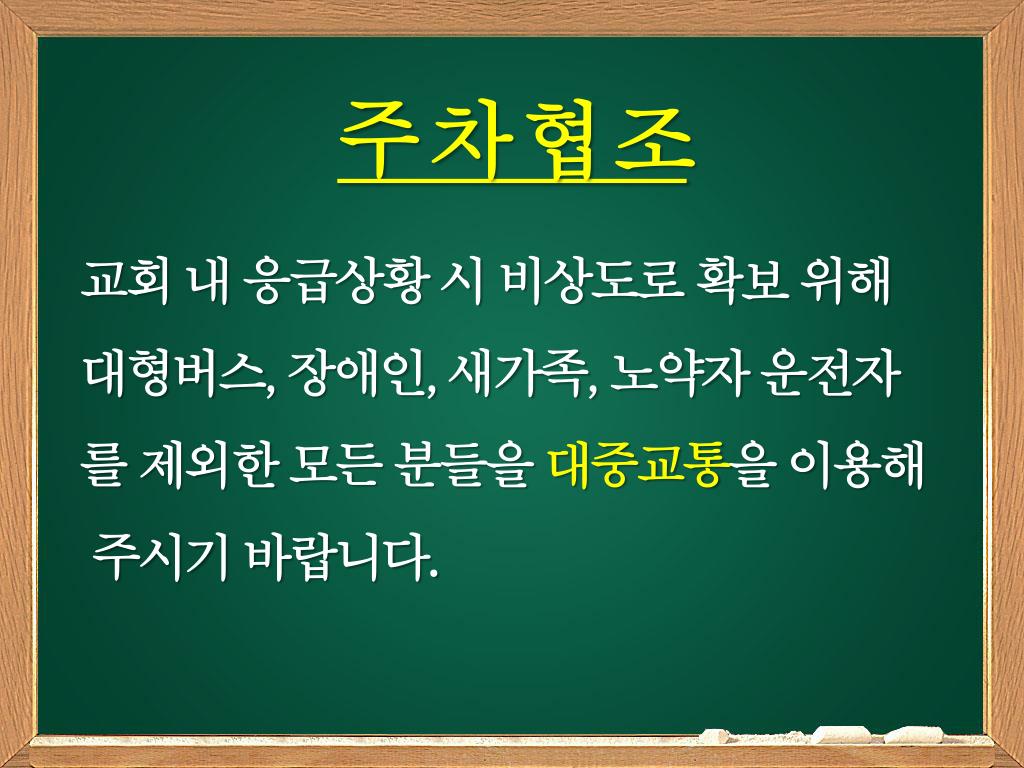 주차협조

교회 내 응급상황 시 비상도로 확보 위해 대형버스, 장애인, 새가족, 노약자 운전자를 제외한 모든 분들을 대중교통을 이용해 주시기 바랍니다.